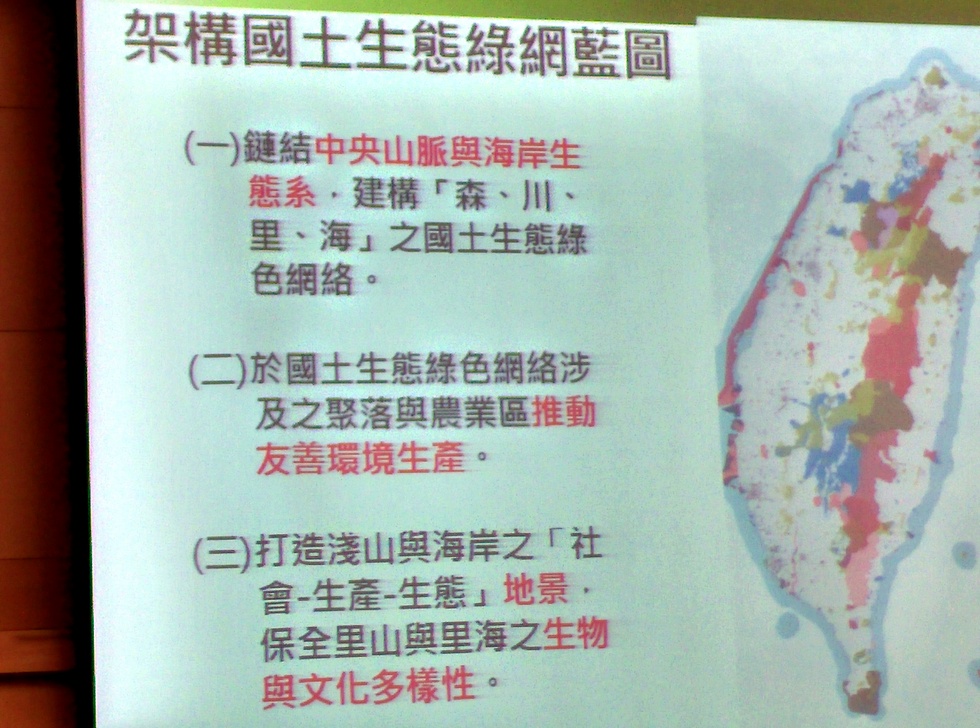 架構國土生態綠網藍圖

(一)鏈結中央山脈與海岸生態系，建構「森、川、里、海」之國土生態綠色網絡。

(二)於國土生態綠色網絡涉及之聚落與農業區推動友善環境生產。

(三)打造淺山與海岸之「社會-生產-生態」地景，保全里山與里海之生物與文化多樣性。